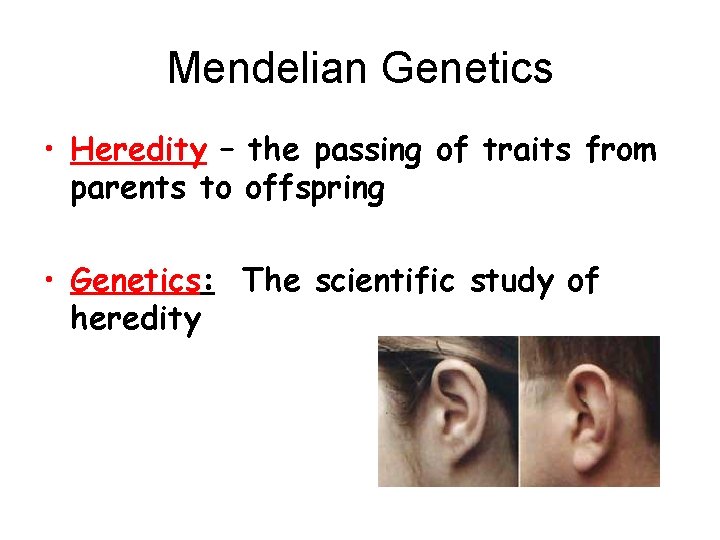 Mendelian Genetics

• Heredity – the passing of traits from parents to offspring

• Genetics: The scientific study of heredity